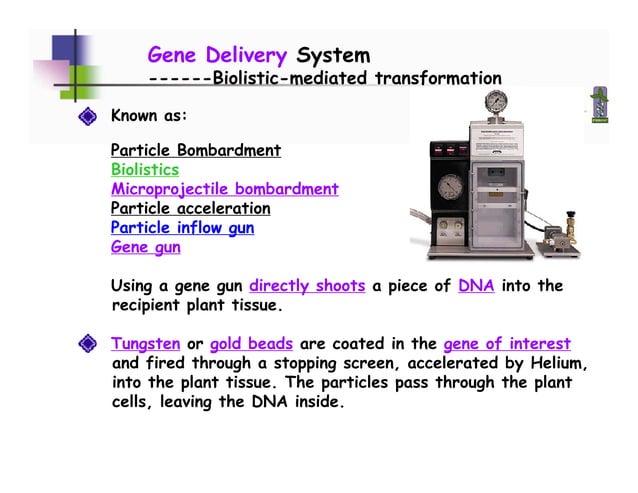 Gene Delivery System
------Biolistic-mediated transformation

Known as:

Particle Bombardment
Biolistics
Microprojectile bombardment
Particle acceleration
Particle inflow gun
Gene gun

Using a gene gun directly shoots a piece of DNA into the recipient plant tissue.

Tungsten or gold beads are coated in the gene of interest and fired through a stopping screen, accelerated by Helium, into the plant tissue. The particles pass through the plant cells, leaving the DNA inside.